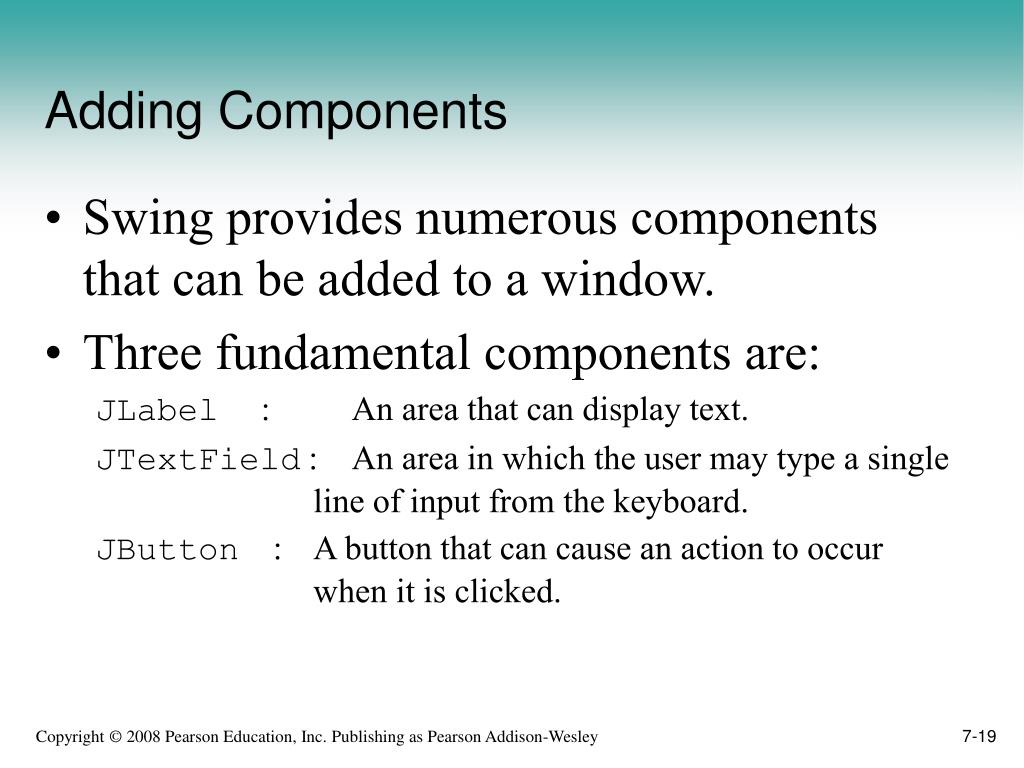 Adding Components

• Swing provides numerous components that can be added to a window.

• Three fundamental components are:

JLabel : An area that can display text.

JTextField: An area in which the user may type a single line of input from the keyboard.

JButton : A button that can cause an action to occur when it is clicked.

Copyright © 2008 Pearson Education, Inc. Publishing as Pearson Addison-Wesley

7-19